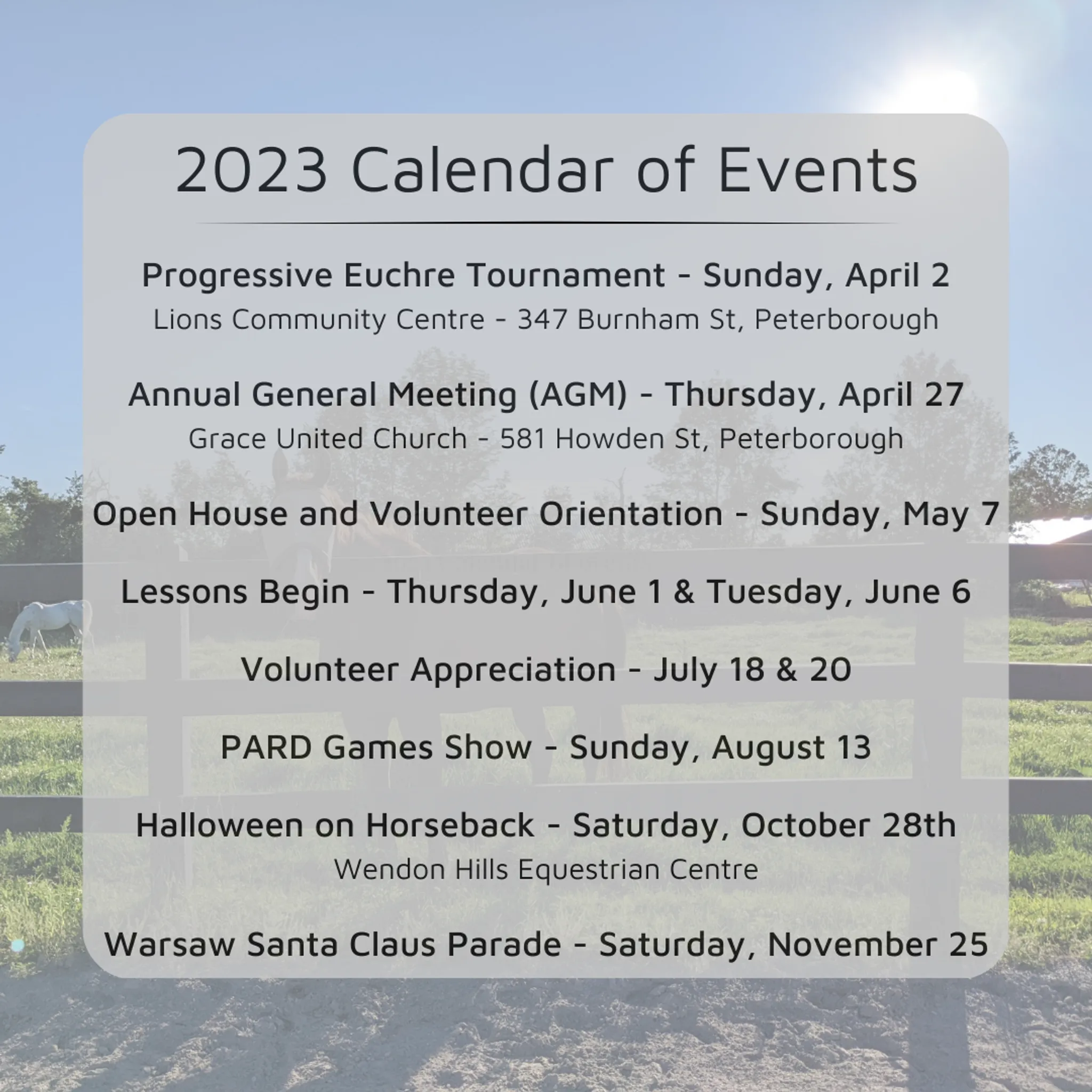 2023 Calendar of Events

Progressive Euchre Tournament - Sunday, April 2
Lions Community Centre - 347 Burnham St, Peterborough

Annual General Meeting (AGM) - Thursday, April 27
Grace United Church - 581 Howden St, Peterborough

Open House and Volunteer Orientation - Sunday, May 7

Lessons Begin - Thursday, June 1 & Tuesday, June 6

Volunteer Appreciation - July 18 & 20

PARD Games Show - Sunday, August 13

Halloween on Horseback - Saturday, October 28th
Wendon Hills Equestrian Centre

Warsaw Santa Claus Parade - Saturday, November 25